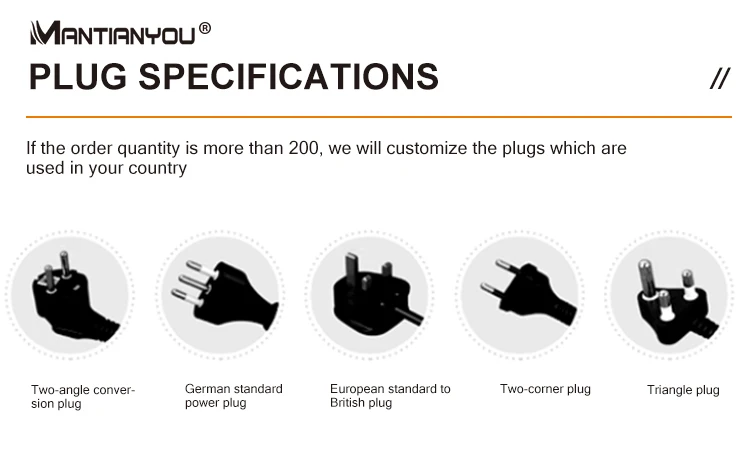 MANTIANYOU®

PLUG SPECIFICATIONS //

If the order quantity is more than 200, we will customize the plugs which are used in your country

Two-angle conversion plug

German standard power plug

European standard to British plug

Two-corner plug

Triangle plug